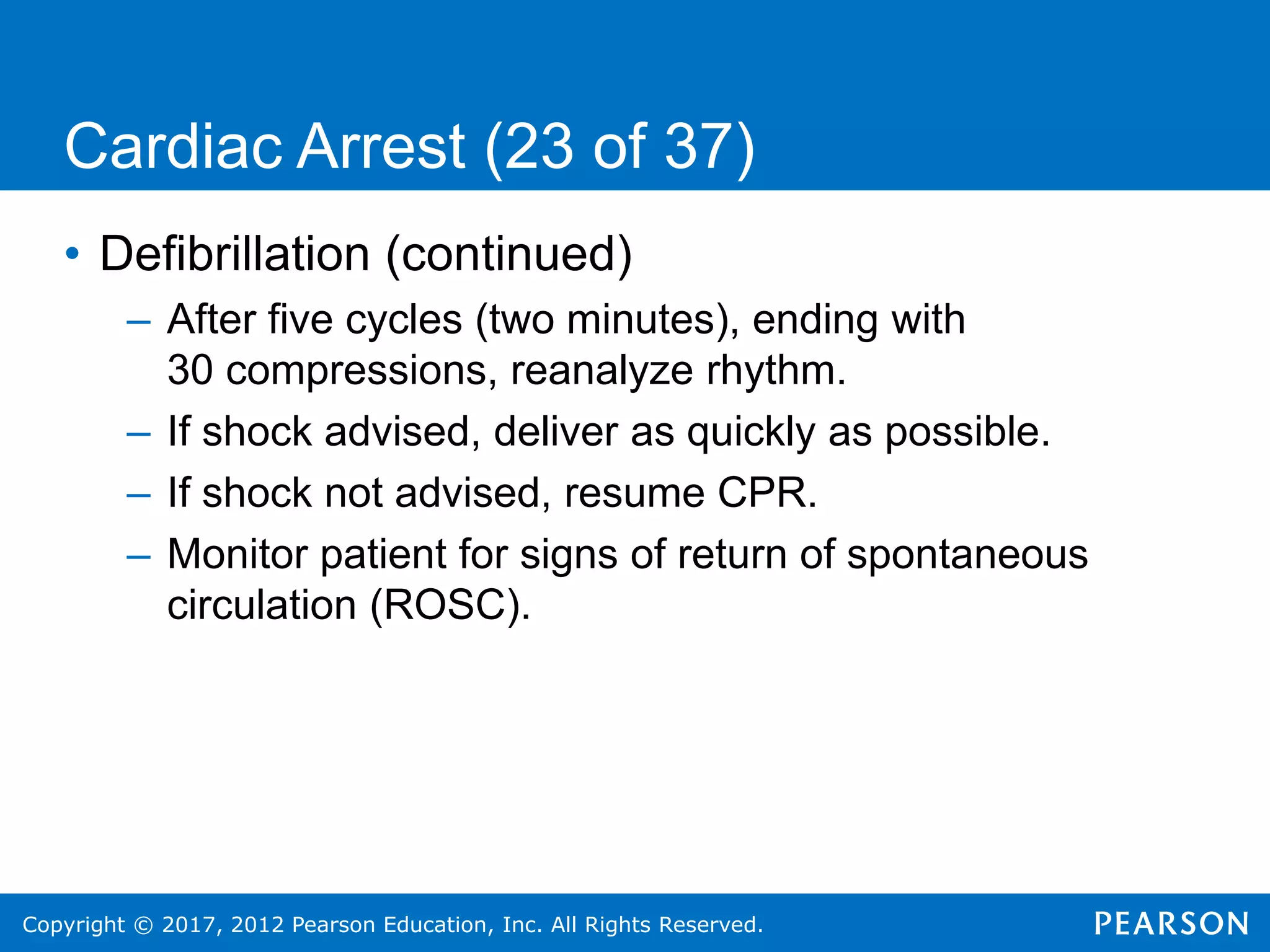 Cardiac Arrest (23 of 37)

• Defibrillation (continued)
– After five cycles (two minutes), ending with 30 compressions, reanalyze rhythm.
– If shock advised, deliver as quickly as possible.
– If shock not advised, resume CPR.
– Monitor patient for signs of return of spontaneous circulation (ROSC).

Copyright © 2017, 2012 Pearson Education, Inc. All Rights Reserved.
PEARSON